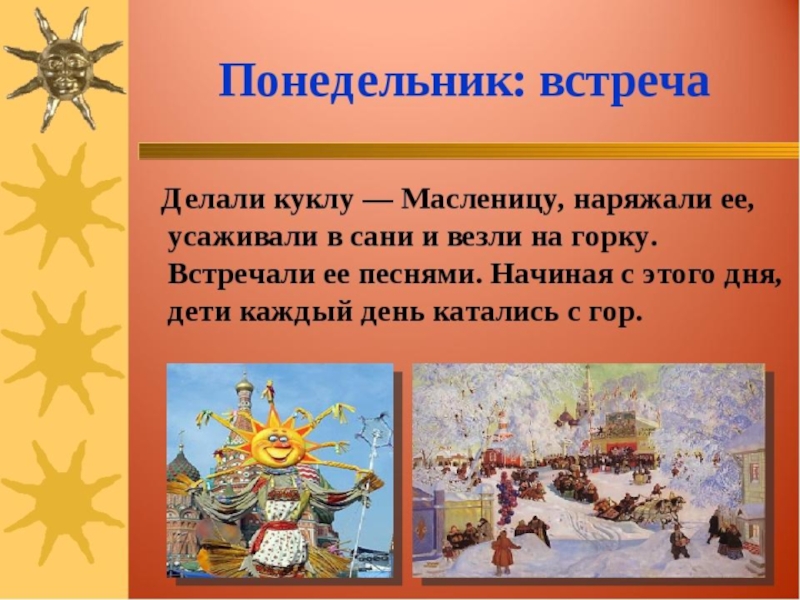 Понедельник: встреча

Делали куклу — Масленицу, наряжали ее, усаживали в сани и везли на горку. Встречали ее песнями. Начиная с этого дня, дети каждый день катались с гор.